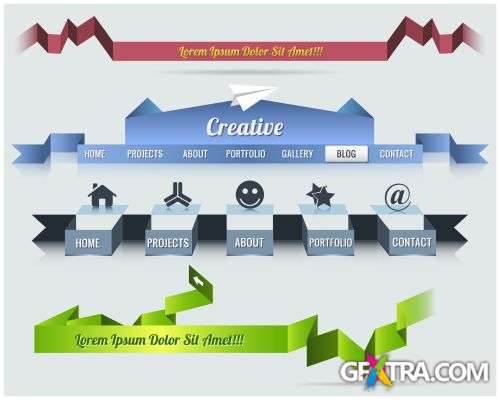 Lorem Ipsum Dolor Sit Amet!!!

Creative

HOME PROJECTS ABOUT PORTFOLIO GALLERY BLOG CONTACT

@

HOME PROJECTS ABOUT PORTFOLIO CONTACT

Lorem Ipsum Dolor Sit Amet!!!

GFXTRA.COM